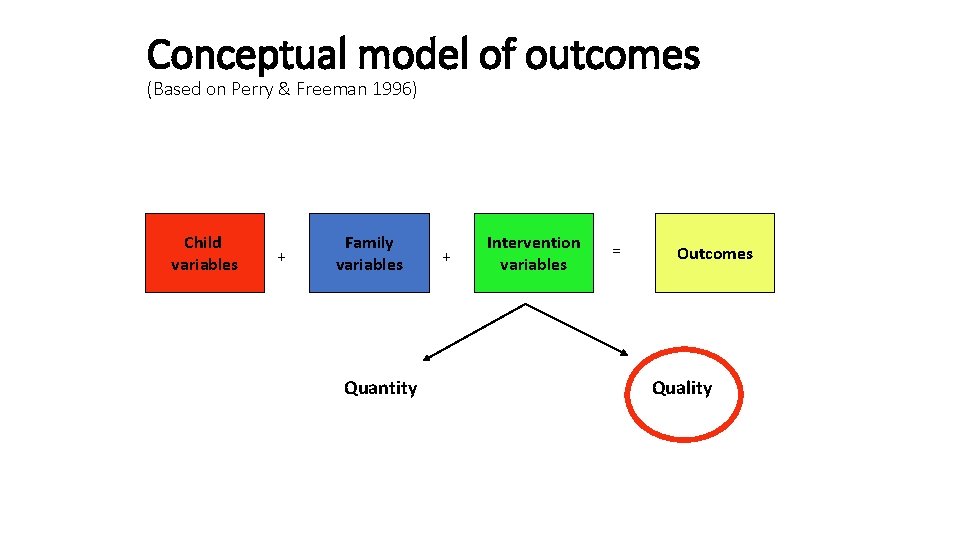 Conceptual model of outcomes
(Based on Perry & Freeman 1996)

Child variables + Family variables + Intervention variables = Outcomes

Quantity

Quality